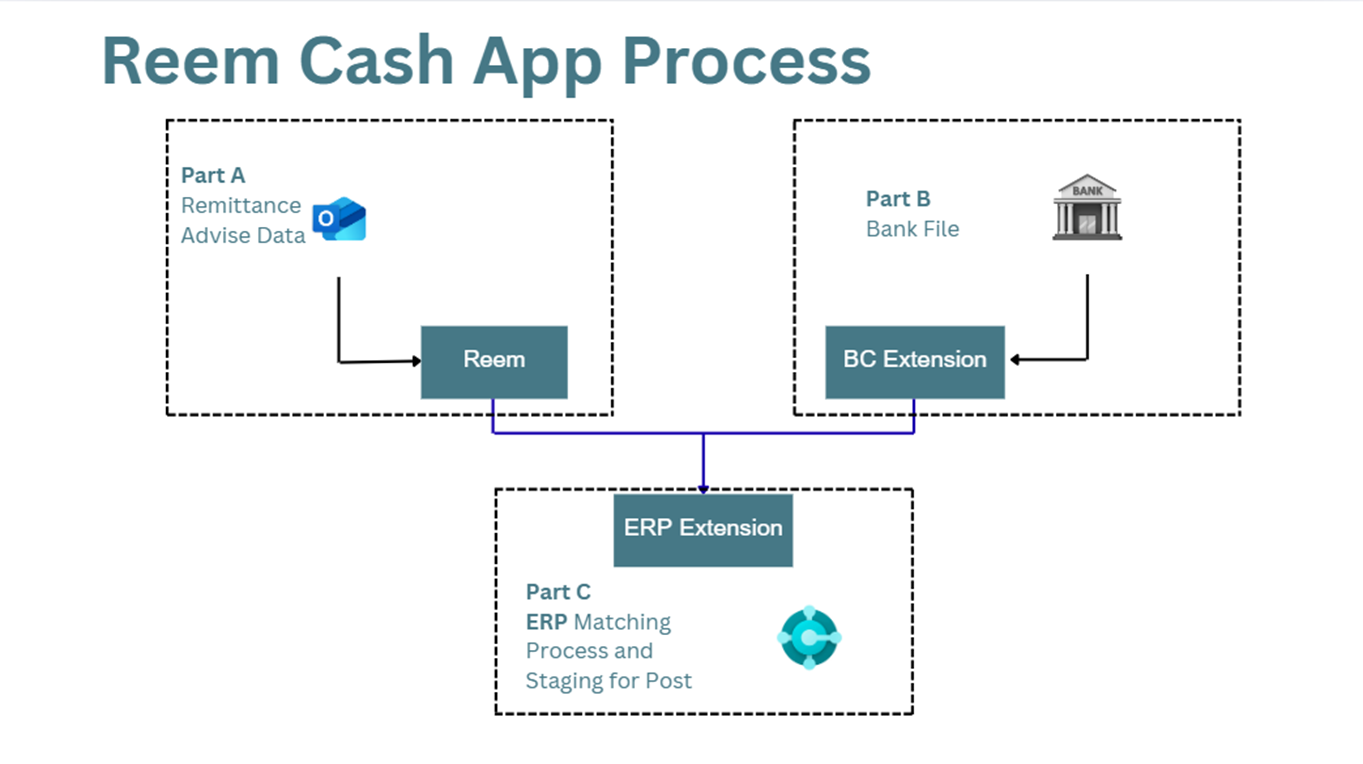 Reem Cash App Process

Part A
Remittance Advise Data

Reem

Part B
Bank File

BANK

BC Extension

ERP Extension

Part C
ERP Matching Process and Staging for Post